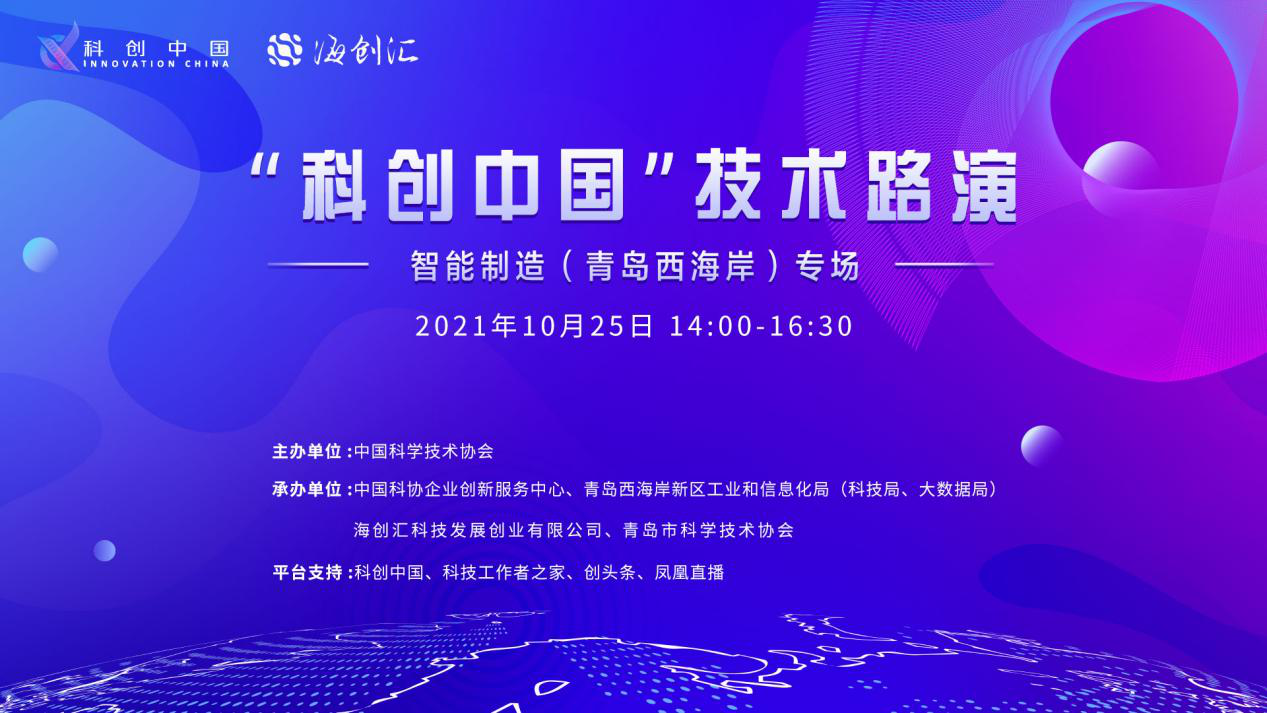 科创中国 INNOVATION CHINA 海创汇

“科创中国”技术路演

智能制造（青岛西海岸）专场

2021年10月25日 14:00-16:30

主办单位：中国科学技术协会

承办单位：中国科协企业创新服务中心、青岛西海岸新区工业和信息化局（科技局、大数据局）
海创汇科技发展创业有限公司、青岛市科学技术协会

平台支持：科创中国、科技工作者之家、创头条、凤凰直播